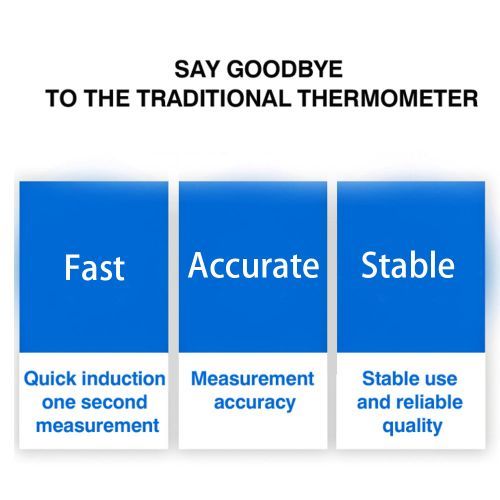 SAY GOODBYE
TO THE TRADITIONAL THERMOMETER

Fast

Quick induction one second measurement

Accurate

Measurement accuracy

Stable

Stable use and reliable quality